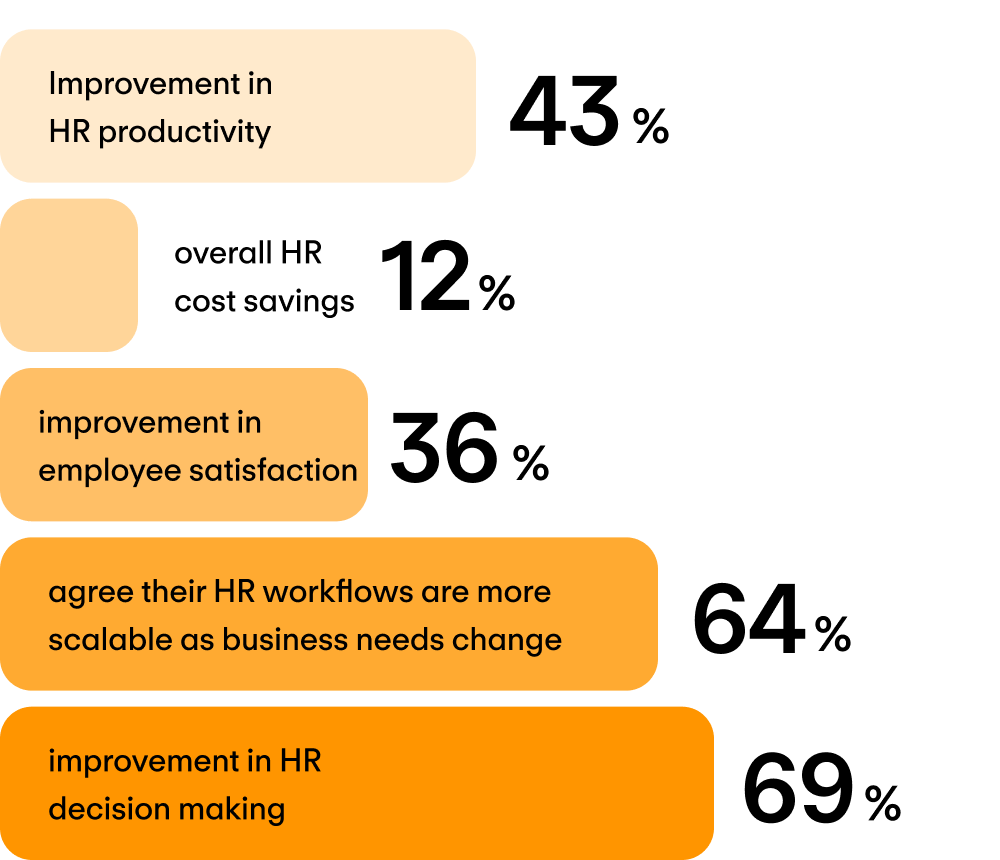 Improvement in HR productivity 43 %

overall HR cost savings 12 %

improvement in employee satisfaction 36 %

agree their HR workflows are more scalable as business needs change 64 %

improvement in HR decision making 69 %